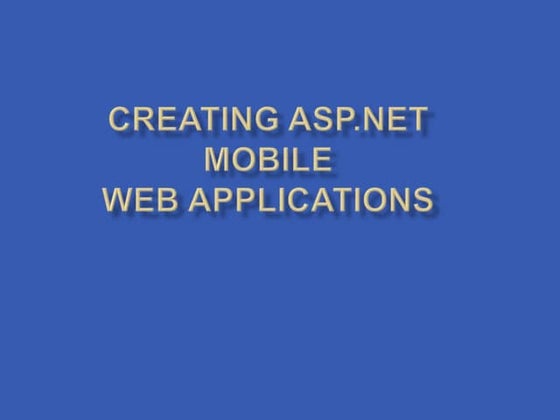 CREATING ASP.NET
MOBILE
WEB APPLICATIONS